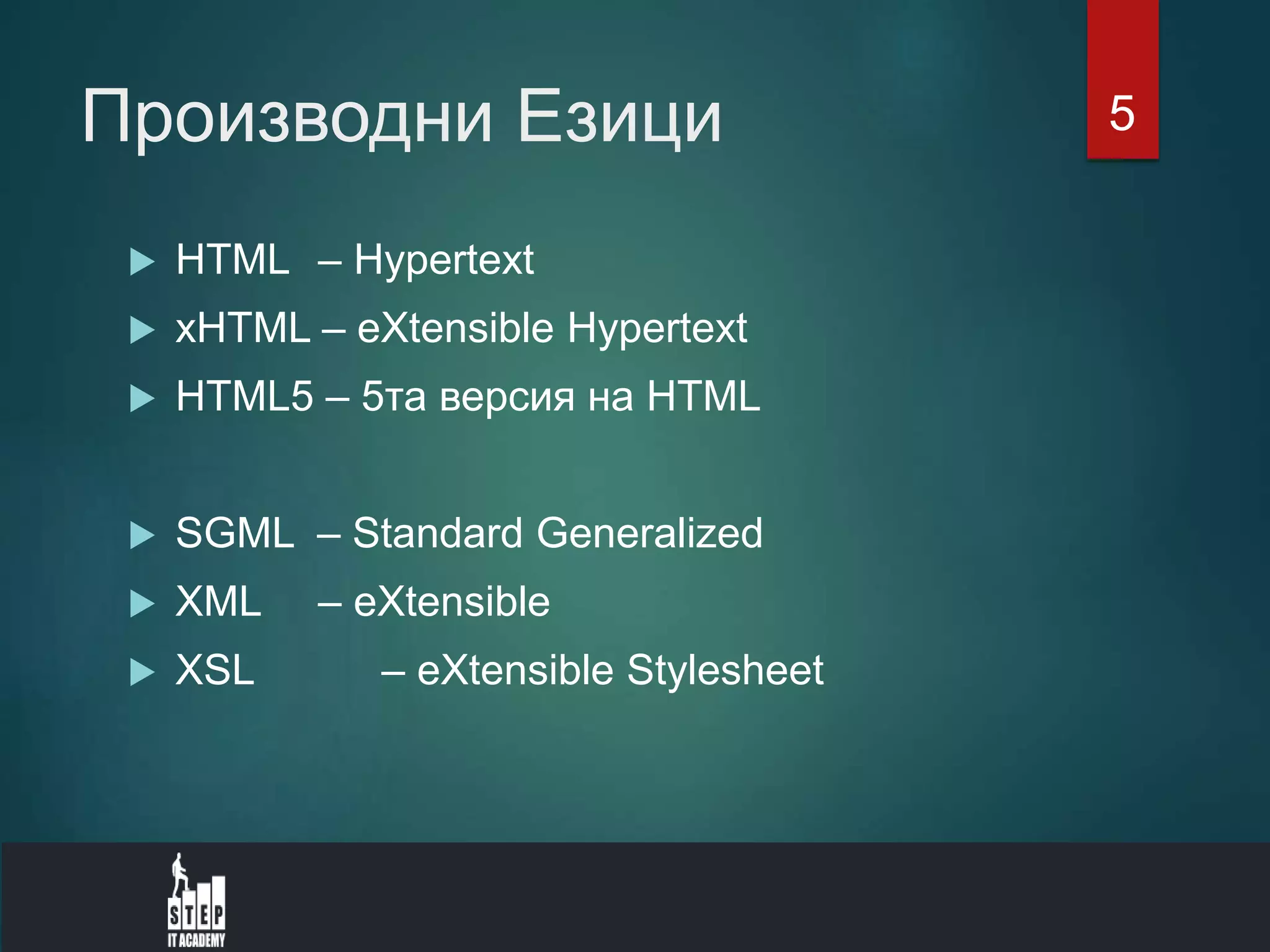 Производни Езици

5

HTML – Hypertext
xHTML – eXtensible Hypertext
HTML5 – 5та версия на HTML

SGML – Standard Generalized
XML – eXtensible
XSL – eXtensible Stylesheet

STEP
IT ACADEMY